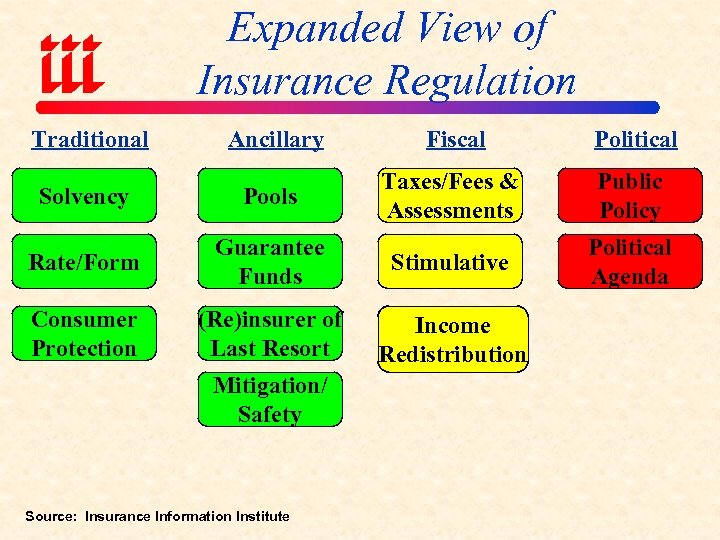 iii

Expanded View of Insurance Regulation

Traditional

Solvency

Rate/Form

Consumer Protection

Ancillary

Pools

Guarantee Funds

(Re)insurer of Last Resort

Mitigation/ Safety

Fiscal

Taxes/Fees & Assessments

Stimulative

Income Redistribution

Political

Public Policy

Political Agenda

Source: Insurance Information Institute